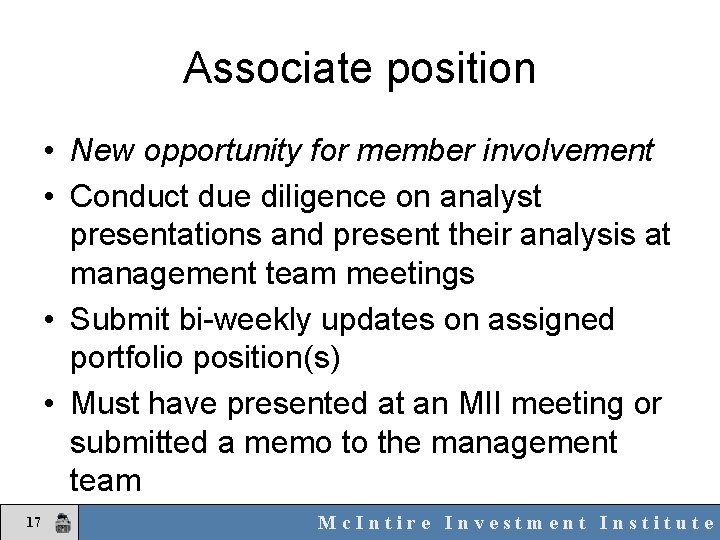 Associate position

• New opportunity for member involvement
• Conduct due diligence on analyst presentations and present their analysis at management team meetings
• Submit bi-weekly updates on assigned portfolio position(s)
• Must have presented at an MII meeting or submitted a memo to the management team

17

McIntire Investment Institute